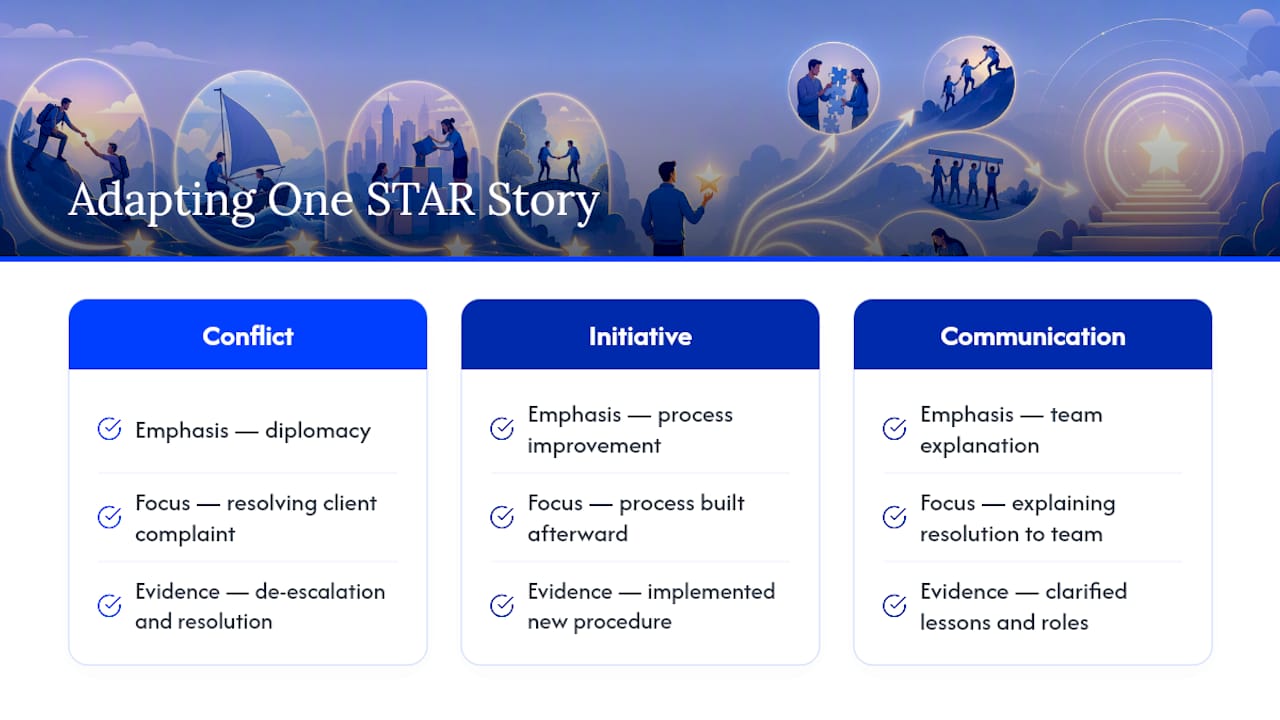 Adapting One STAR Story

Conflict

Emphasis — diplomacy

Focus — resolving client complaint

Evidence — de-escalation and resolution

Initiative

Emphasis — process improvement

Focus — process built afterward

Evidence — implemented new procedure

Communication

Emphasis — team explanation

Focus — explaining resolution to team

Evidence — clarified lessons and roles